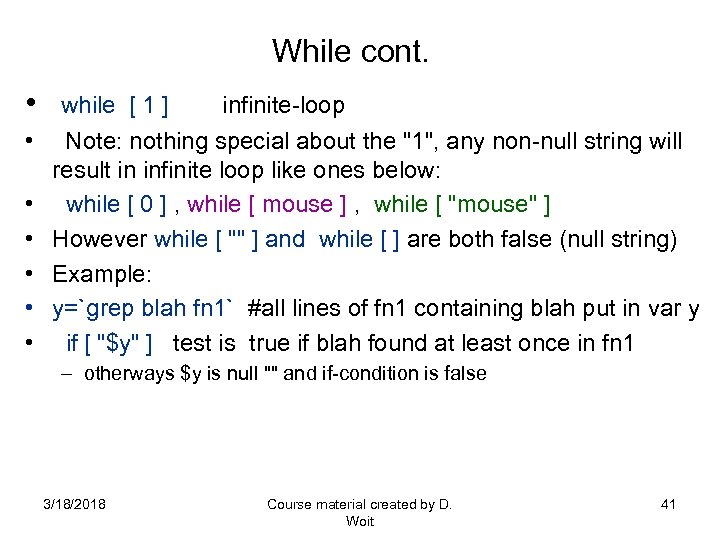 While cont.

• while [ 1 ] infinite-loop

• Note: nothing special about the "1", any non-null string will result in infinite loop like ones below:

• while [ 0 ] , while [ mouse ] , while [ "mouse" ]

• However while [ "" ] and while [ ] are both false (null string)

• Example:

• y=`grep blah fn1` #all lines of fn1 containing blah put in var y

• if [ "$y" ] test is true if blah found at least once in fn1

– otherways $y is null "" and if-condition is false

3/18/2018

Course material created by D. Woit

41